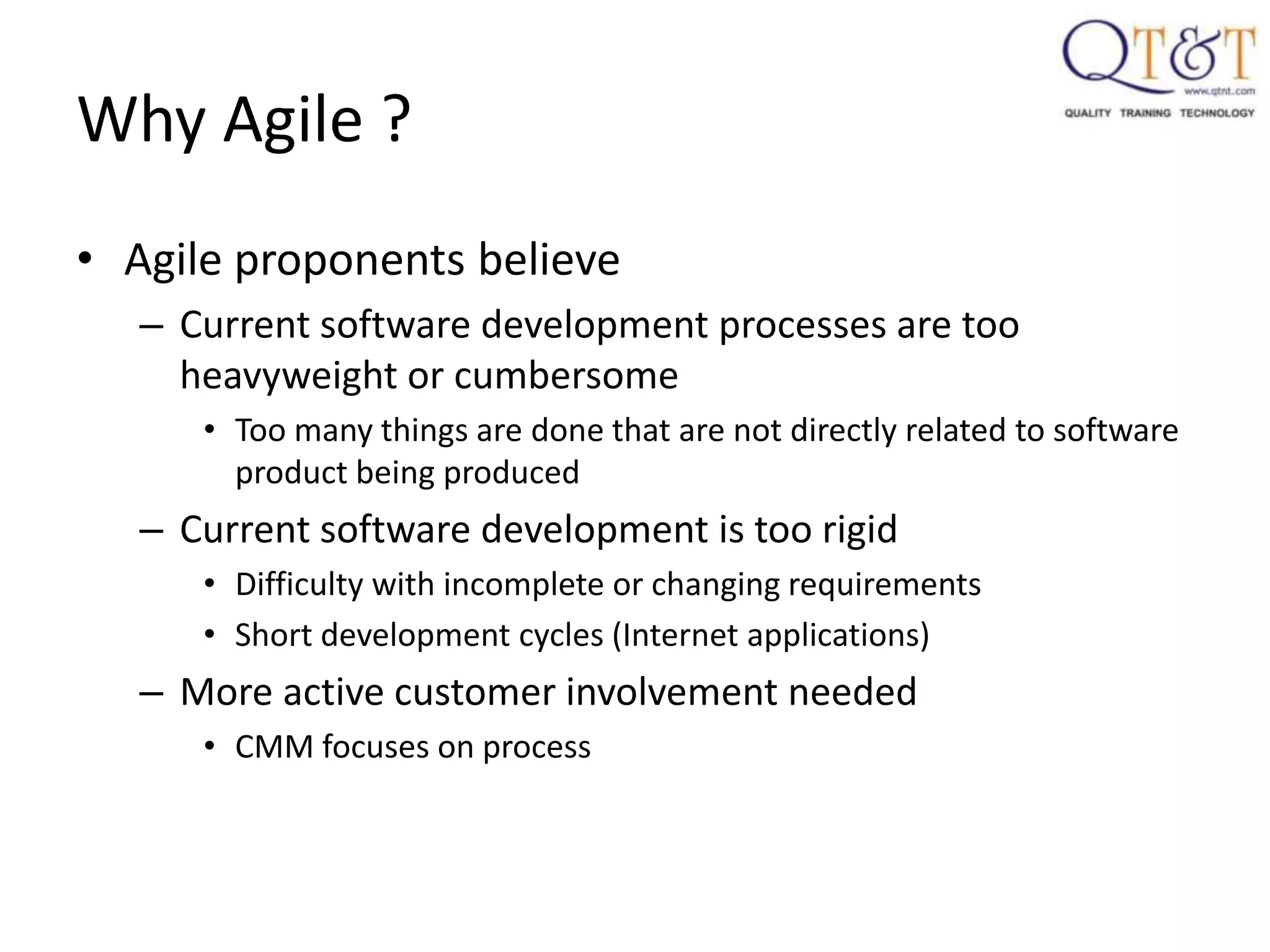 QT&T
www.qtnt.com
QUALITY TRAINING TECHNOLOGY

Why Agile ?

• Agile proponents believe
  – Current software development processes are too heavyweight or cumbersome
    • Too many things are done that are not directly related to software product being produced
  – Current software development is too rigid
    • Difficulty with incomplete or changing requirements
    • Short development cycles (Internet applications)
  – More active customer involvement needed
    • CMM focuses on process